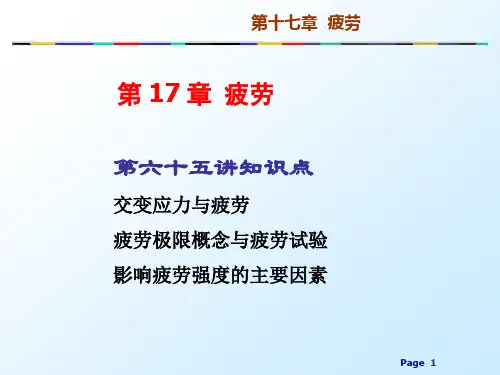 第十七章 疲劳

第 17 章 疲劳

第六十五讲知识点

交变应力与疲劳

疲劳极限概念与疲劳试验

影响疲劳强度的主要因素

Page 1